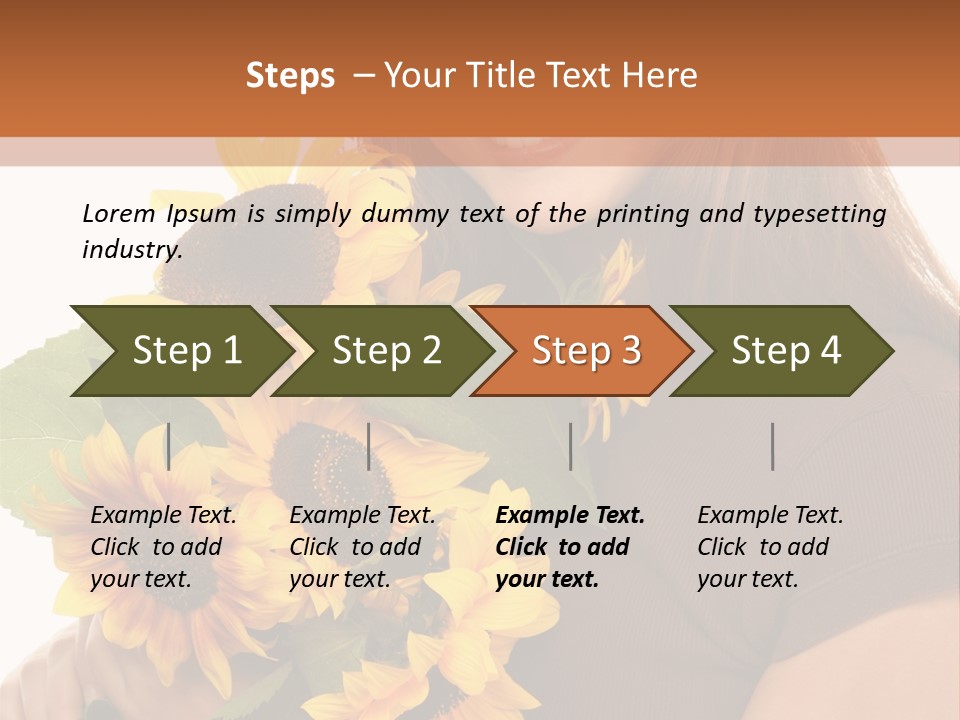 Steps – Your Title Text Here

Lorem Ipsum is simply dummy text of the printing and typesetting industry.

Step 1

Step 2

Step 3

Step 4

Example Text. Click to add your text.

Example Text. Click to add your text.

Example Text. Click to add your text.

Example Text. Click to add your text.